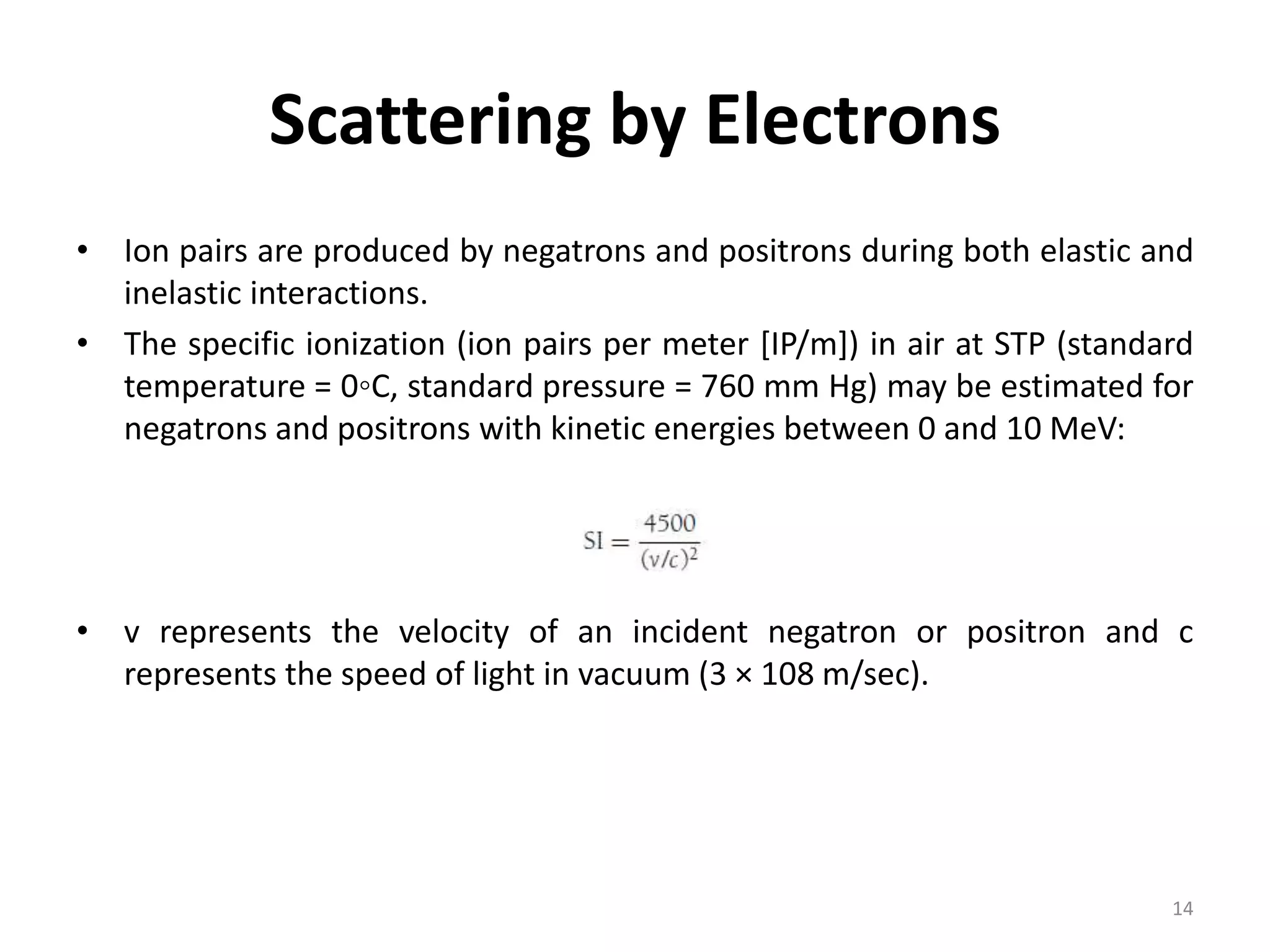 Scattering by Electrons

• Ion pairs are produced by negatrons and positrons during both elastic and inelastic interactions.

• The specific ionization (ion pairs per meter [IP/m]) in air at STP (standard temperature = 0◦C, standard pressure = 760 mm Hg) may be estimated for negatrons and positrons with kinetic energies between 0 and 10 MeV:

$SI = \frac{4500}{(v/c)^2}$

• v represents the velocity of an incident negatron or positron and c represents the speed of light in vacuum (3 × 108 m/sec).

14